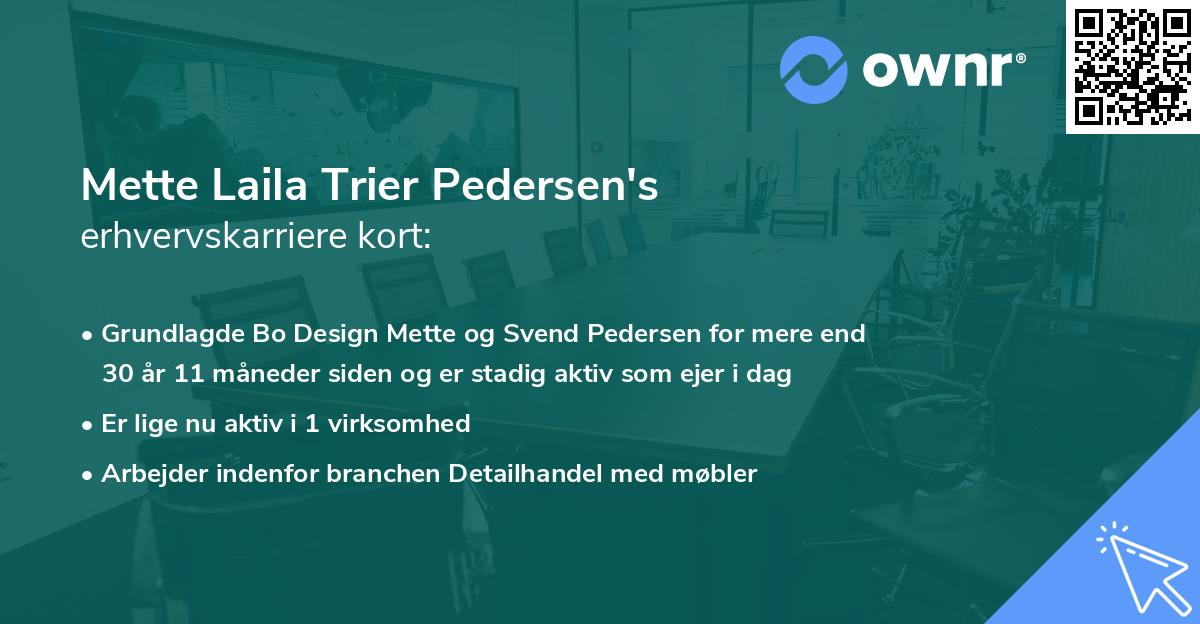 ownr®

Mette Laila Trier Pedersen's
erhvervskarriere kort:

• Grundlagde Bo Design Mette og Svend Pedersen for mere end 30 år 11 måneder siden og er stadig aktiv som ejer i dag
• Er lige nu aktiv i 1 virksomhed
• Arbejder indenfor branchen Detailhandel med møbler